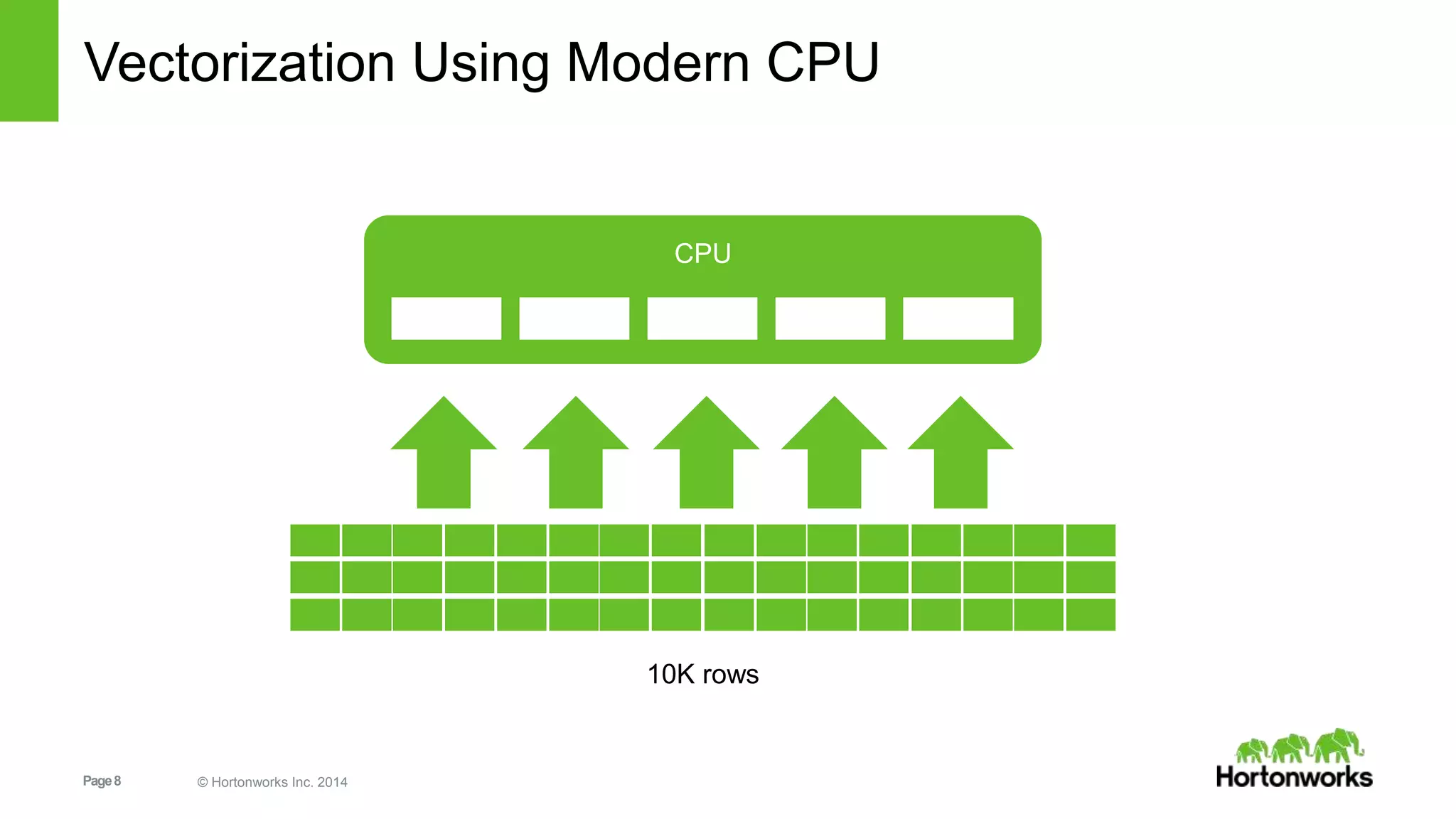 Vectorization Using Modern CPU

CPU

10K rows

Page 8

© Hortonworks Inc. 2014

Hortonworks